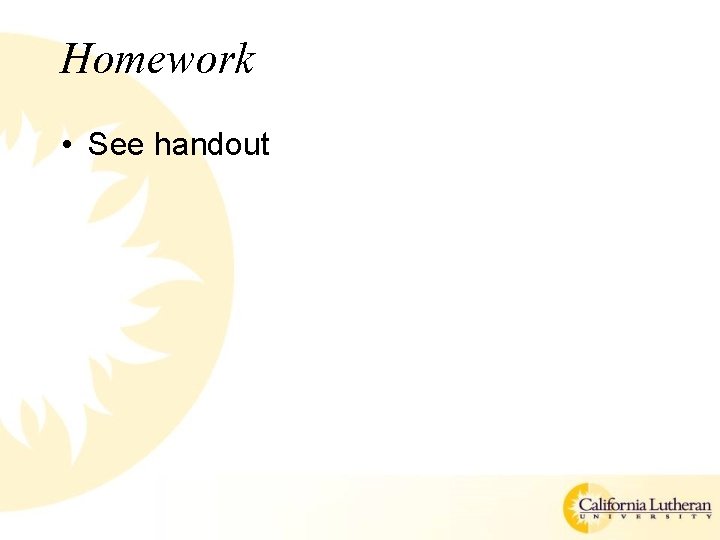 Homework

• See handout

California Lutheran
UNIVERSITY